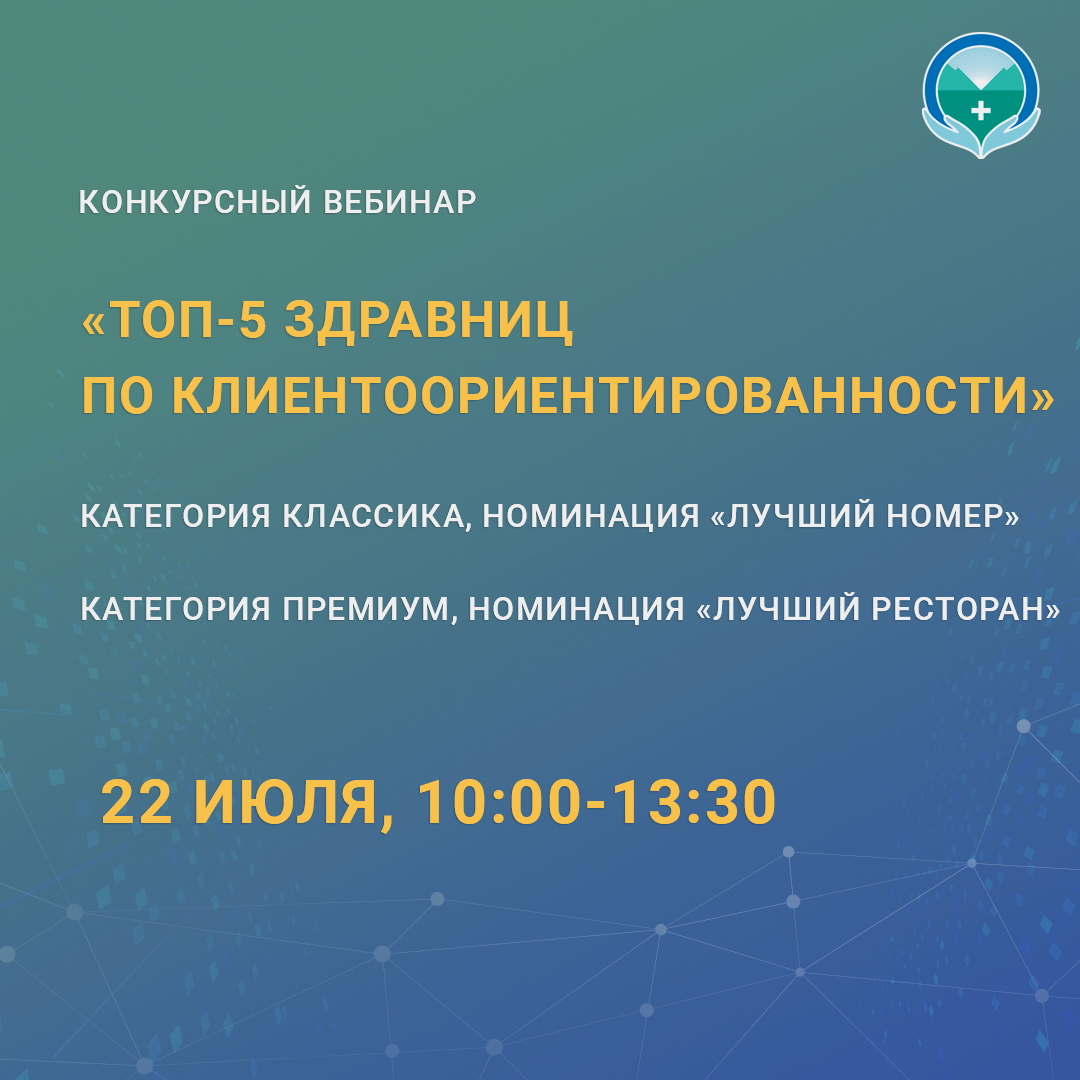 КОНКУРСНЫЙ ВЕБИНАР

«ТОП-5 ЗДРАВНИЦ ПО КЛИЕНТООРИЕНТИРОВАННОСТИ»

КАТЕГОРИЯ КЛАССИКА, НОМИНАЦИЯ «ЛУЧШИЙ НОМЕР»

КАТЕГОРИЯ ПРЕМИУМ, НОМИНАЦИЯ «ЛУЧШИЙ РЕСТОРАН»

22 ИЮЛЯ, 10:00-13:30